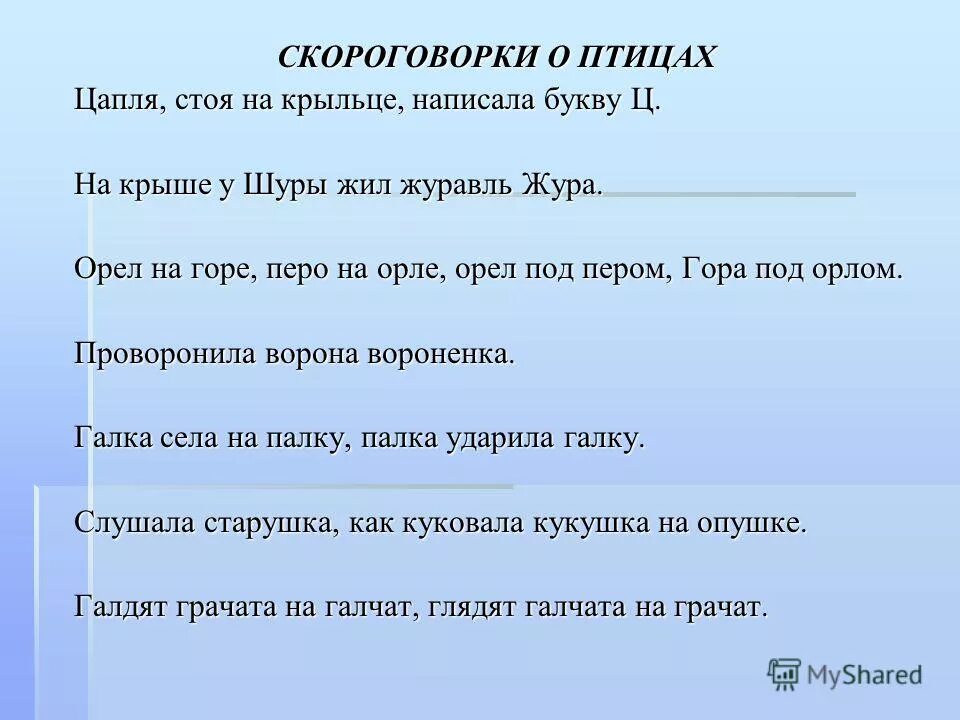 СКОРОГОВОРКИ О ПТИЦАХ

Цапля, стоя на крыльце, написала букву Ц.

На крыше у Шуры жил журавль Жура.

Орел на горе, перо на орле, орел под пером, Гора под орлом.

Проворонила ворона вороненка.

Галка села на палку, палка ударила галку.

Слушала старушка, как куковала кукушка на опушке.

Галдят грачата на галчат, глядят галчата на грачат.

MyShared